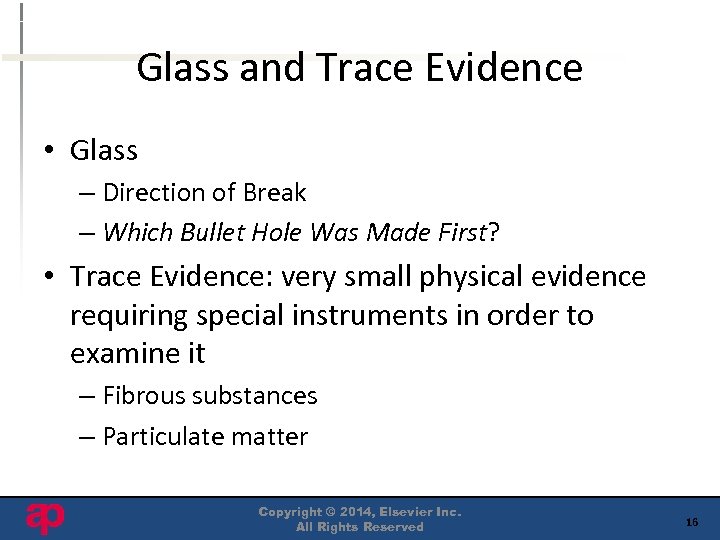 Glass and Trace Evidence

• Glass
– Direction of Break
– Which Bullet Hole Was Made First?

• Trace Evidence: very small physical evidence requiring special instruments in order to examine it
– Fibrous substances
– Particulate matter

ap

Copyright © 2014, Elsevier Inc.
All Rights Reserved

16